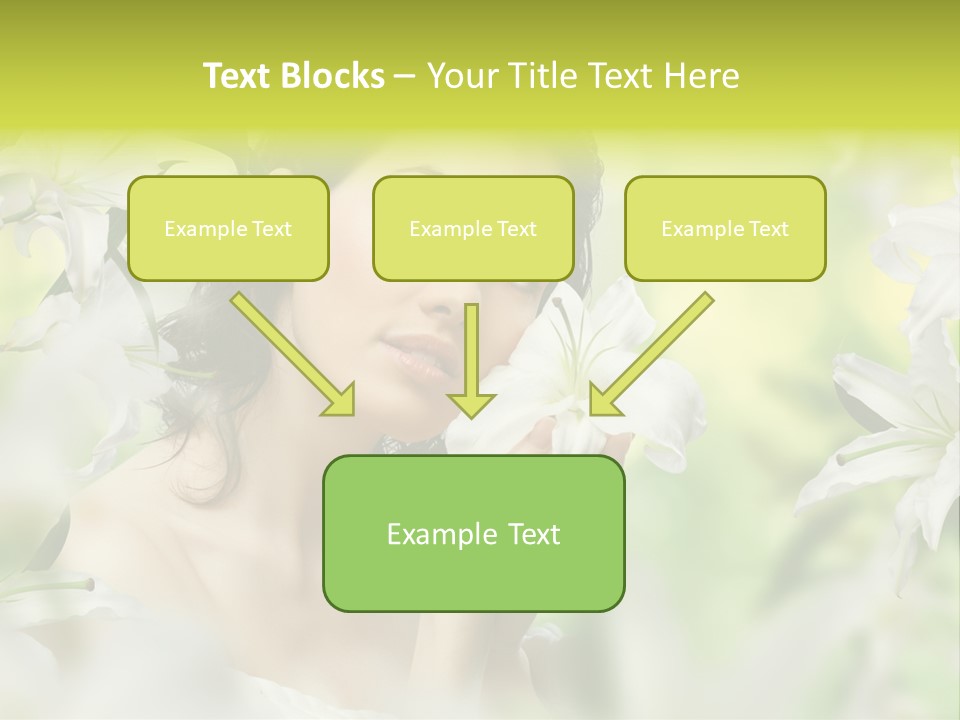 Text Blocks – Your Title Text Here

Example Text

Example Text

Example Text

Example Text